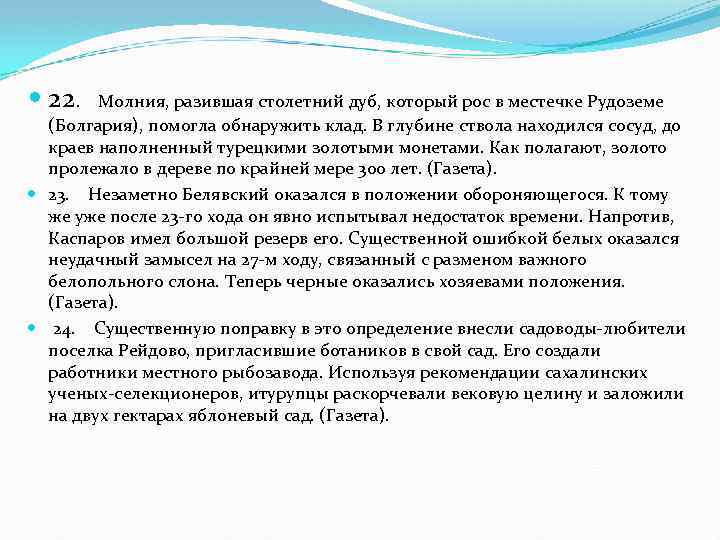 22. Молния, разившая столетний дуб, который рос в местечке Рудоземе (Болгария), помогла обнаружить клад. В глубине ствола находился сосуд, до краев наполненный турецкими золотыми монетами. Как полагают, золото пролежало в дереве по крайней мере 300 лет. (Газета).

23. Незаметно Белявский оказался в положении обороняющегося. К тому же уже после 23-го хода он явно испытывал недостаток времени. Напротив, Каспаров имел большой резерв его. Существенной ошибкой белых оказался неудачный замысел на 27-м ходу, связанный с разменом важного белопольного слона. Теперь черные оказались хозяевами положения. (Газета).

24. Существенную поправку в это определение внесли садоводы-любители поселка Рейдово, пригласившие ботаников в свой сад. Его создали работники местного рыбозавода. Используя рекомендации сахалинских ученых-селекционеров, итурупцы раскорчевали вековую целину и заложили на двух гектарах яблоневый сад. (Газета).